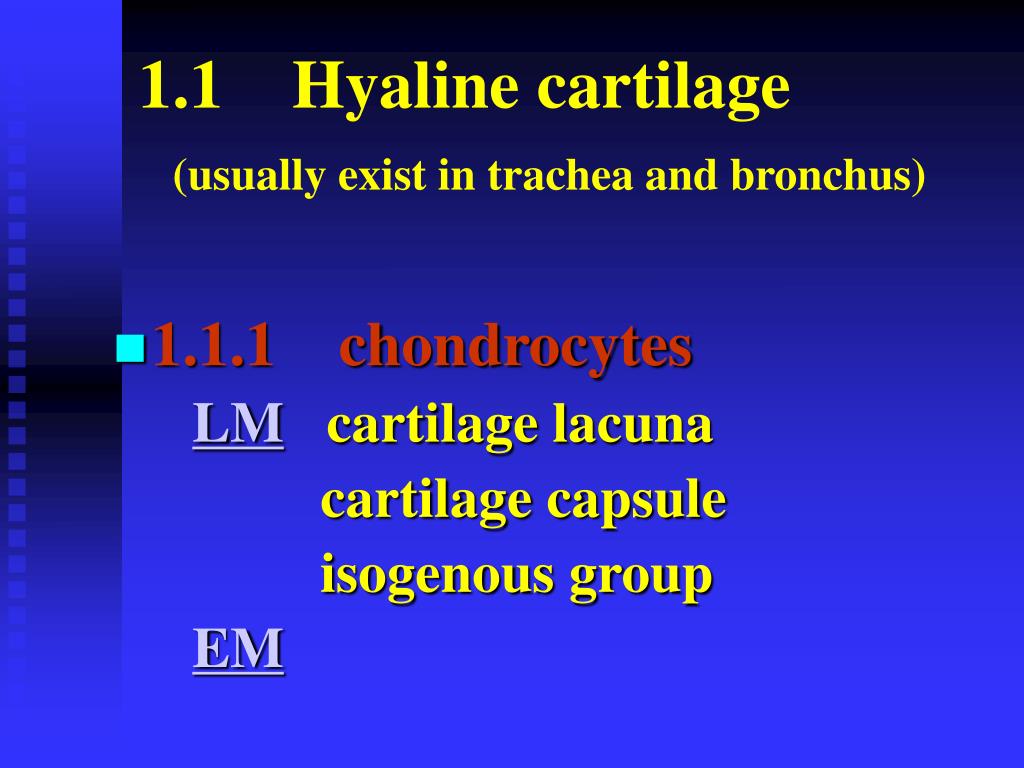 1.1 Hyaline cartilage

(usually exist in trachea and bronchus)

1.1.1 chondrocytes

LM cartilage lacuna

cartilage capsule

isogenous group

EM